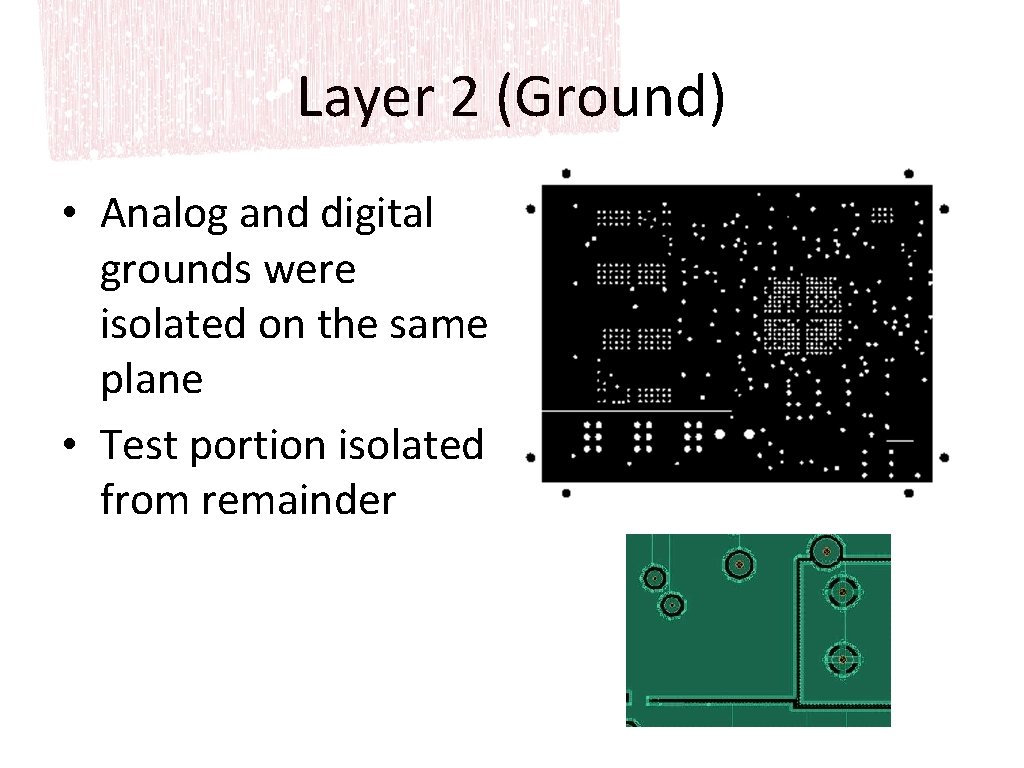 Layer 2 (Ground)

• Analog and digital grounds were isolated on the same plane
• Test portion isolated from remainder